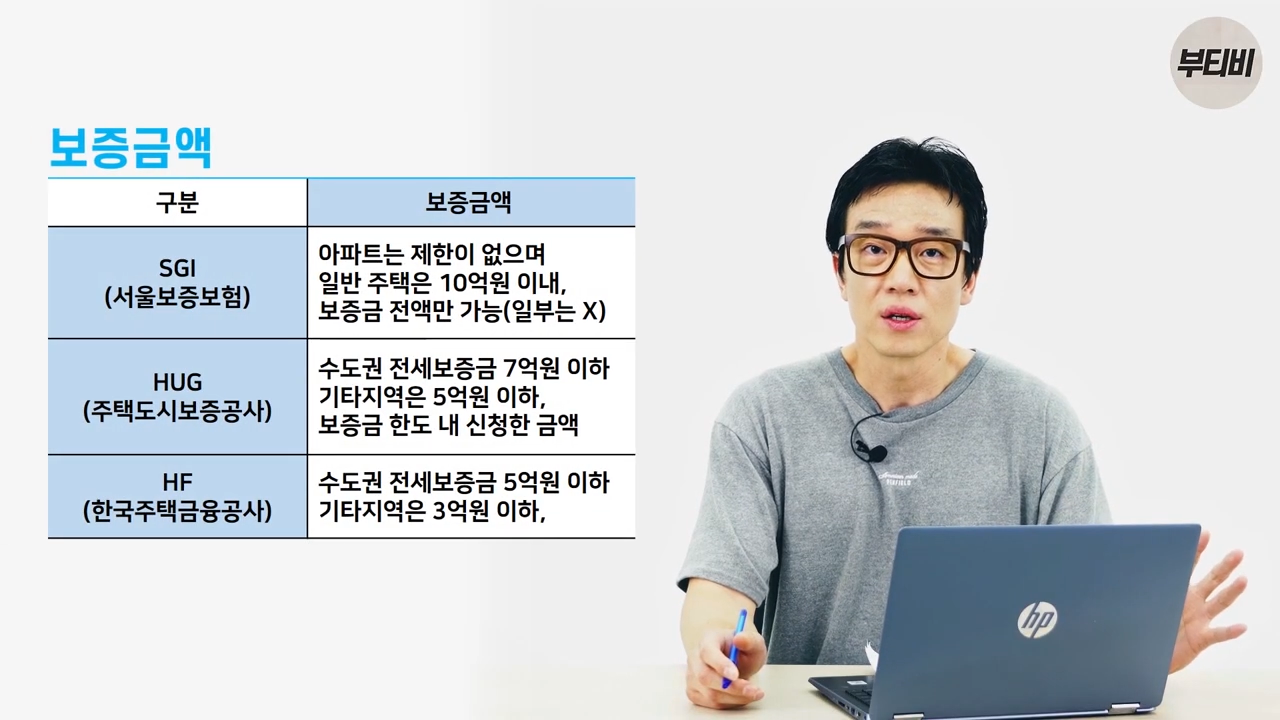 부티비

보증금액

| 구분 | 보증금액 |
|---|---|
| SGI (서울보증보험) | 아파트는 제한이 없으며 일반 주택은 10억원 이내, 보증금 전액만 가능(일부는 X) |
| HUG (주택도시보증공사) | 수도권 전세보증금 7억원 이하 기타지역은 5억원 이하, 보증금 한도 내 신청한 금액 |
| HF (한국주택금융공사) | 수도권 전세보증금 5억원 이하 기타지역은 3억원 이하, |

hp